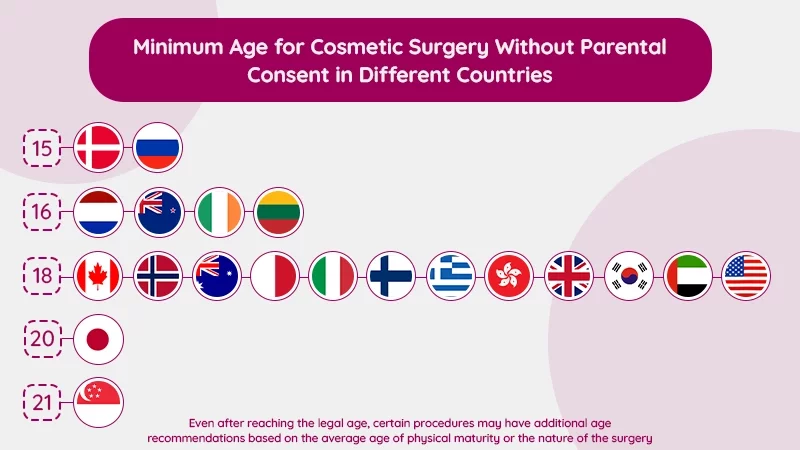 Minimum Age for Cosmetic Surgery Without Parental Consent in Different Countries

15

16

18

20

21

Even after reaching the legal age, certain procedures may have additional age recommendations based on the average age of physical maturity or the nature of the surgery